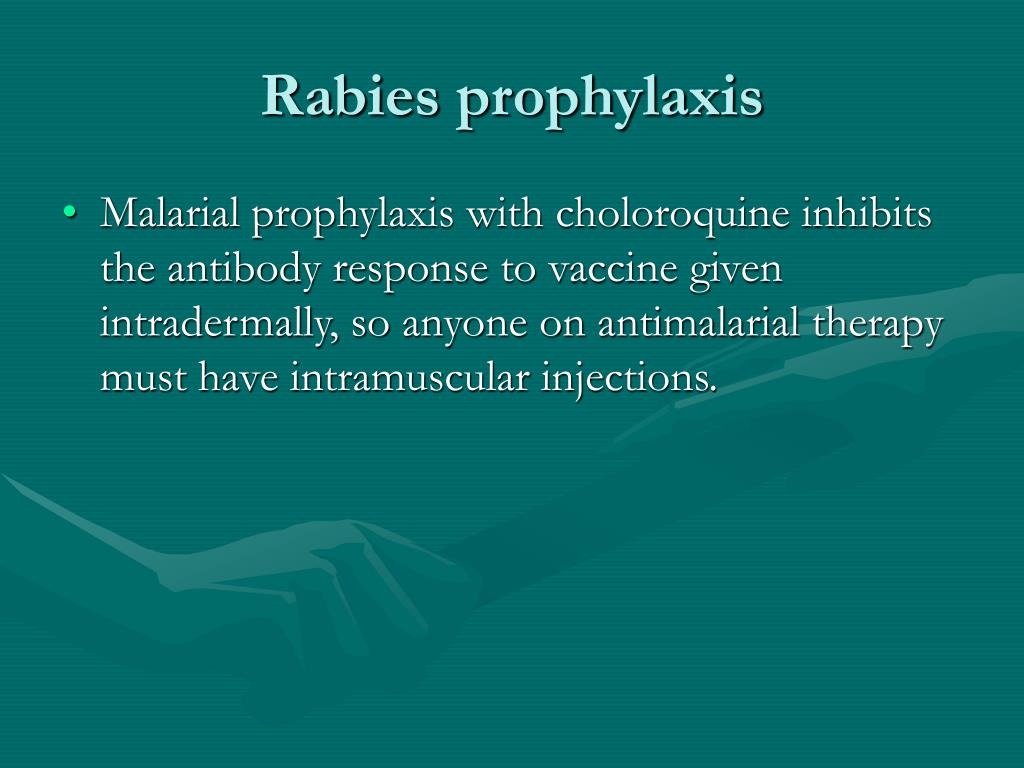 Rabies prophylaxis

• Malarial prophylaxis with choloroquine inhibits the antibody response to vaccine given intradermally, so anyone on antimalarial therapy must have intramuscular injections.